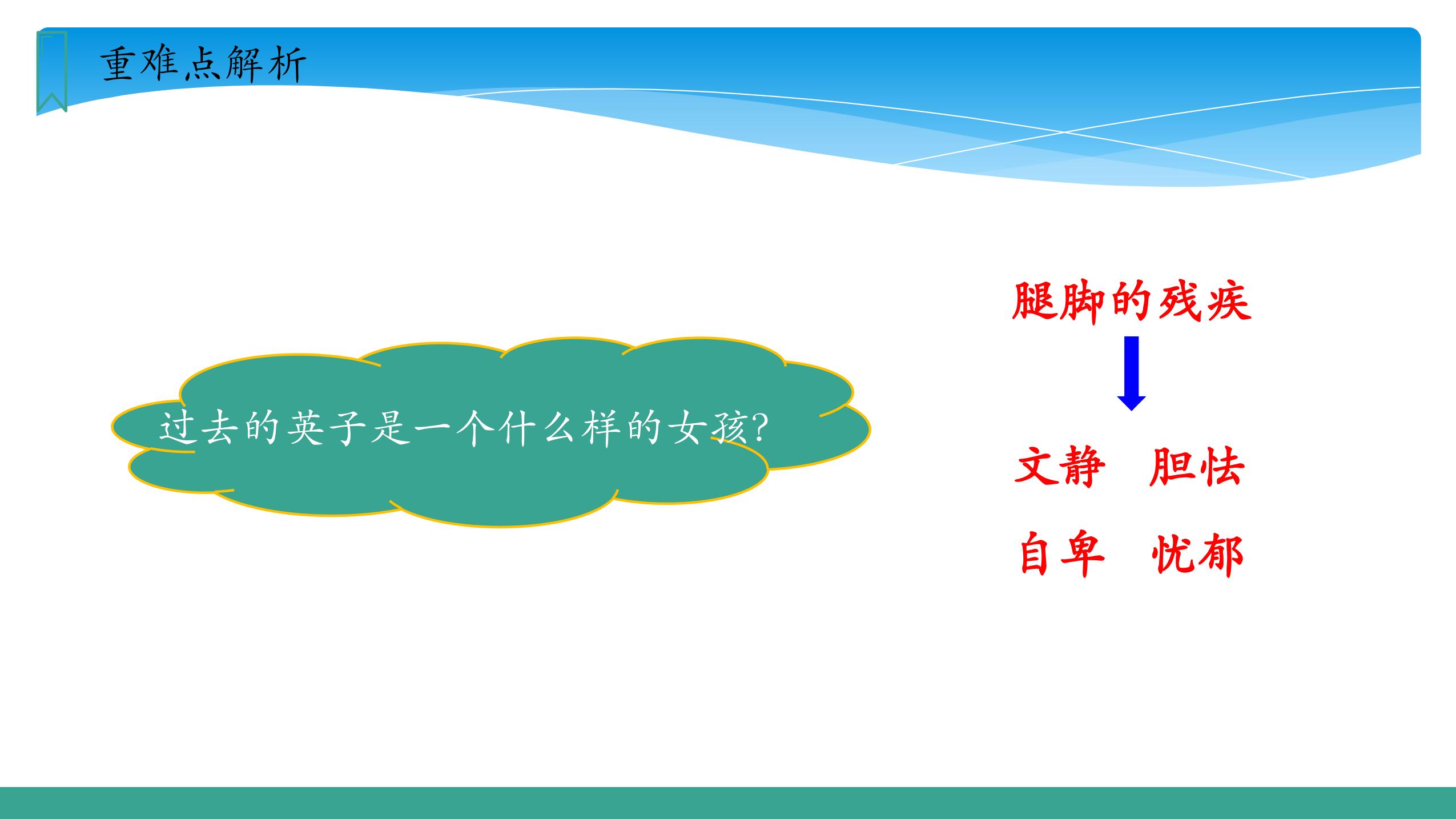 重难点解析

过去的英子是一个什么样的女孩?

腿脚的残疾

文静 胆怯

自卑 忧郁